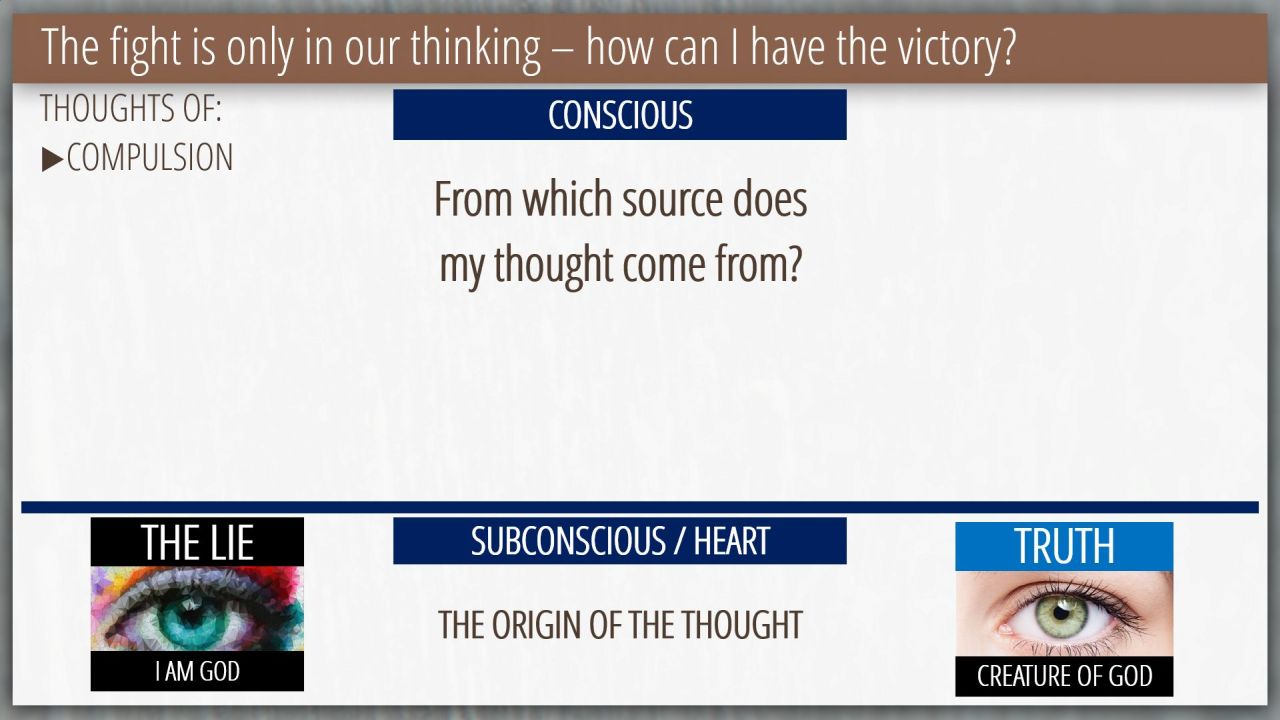 The fight is only in our thinking – how can I have the victory?

THOUGHTS OF:
▶COMPULSION

CONSCIOUS

From which source does my thought come from?

THE LIE

I AM GOD

SUBCONSCIOUS / HEART

THE ORIGIN OF THE THOUGHT

TRUTH

CREATURE OF GOD